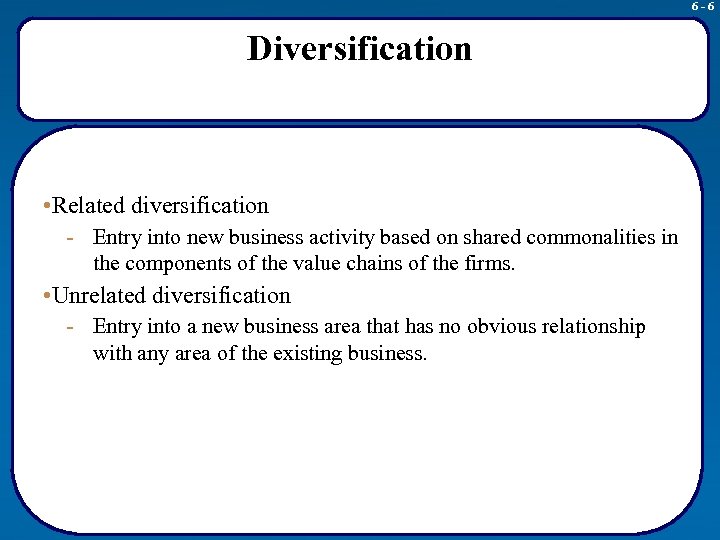 6 - 6

Diversification

•Related diversification
- Entry into new business activity based on shared commonalities in the components of the value chains of the firms.
•Unrelated diversification
- Entry into a new business area that has no obvious relationship with any area of the existing business.